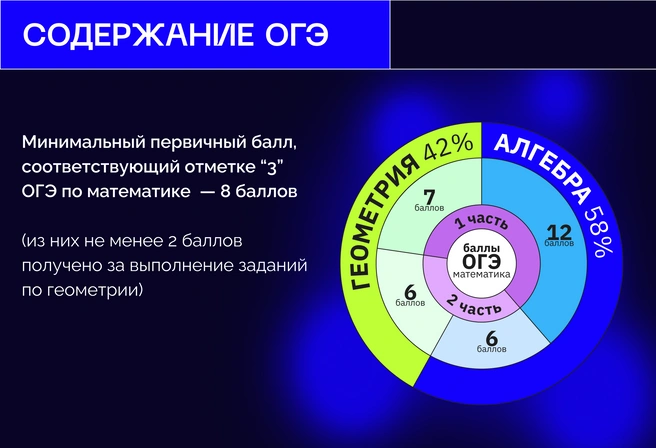 СОДЕРЖАНИЕ ОГЭ

Минимальный первичный балл, соответствующий отметке “3” ОГЭ по математике — 8 баллов

(из них не менее 2 баллов получено за выполнение заданий по геометрии)

ГЕОМЕТРИЯ 42%

АЛГЕБРА 58%

7 баллов

12 баллов

6 баллов

6 баллов

1 часть

2 часть

баллы ОГЭ математика